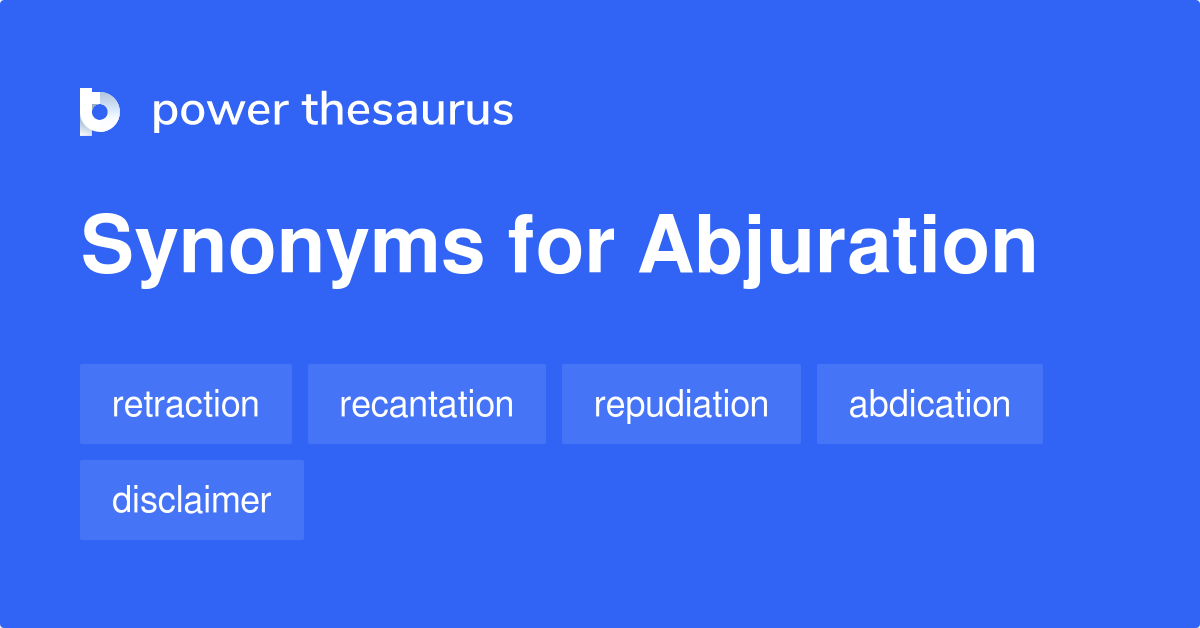 power thesaurus

Synonyms for Abjuration

retraction recantation repudiation abdication disclaimer